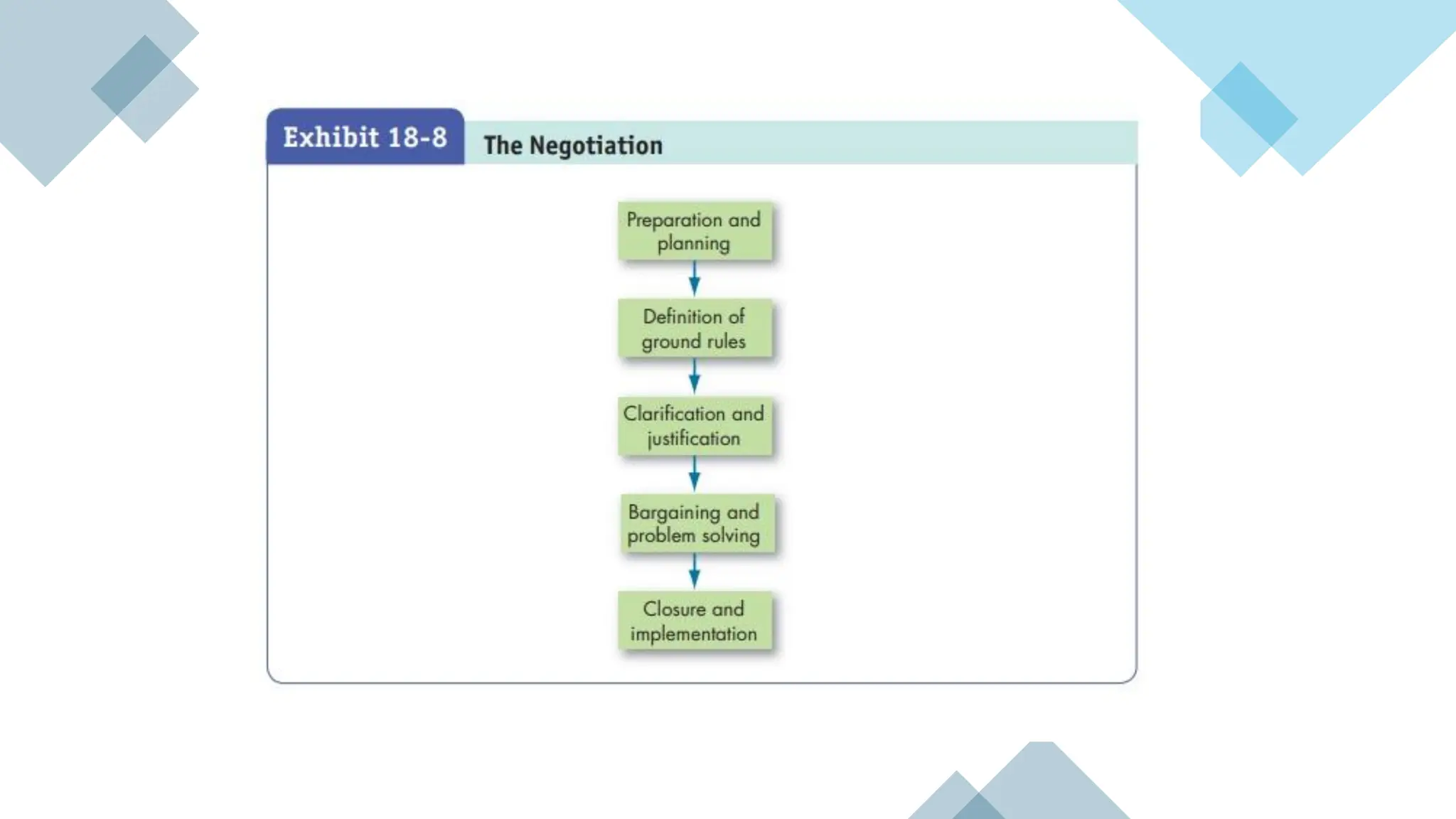 Exhibit 18-8 The Negotiation

Preparation and planning

Definition of ground rules

Clarification and justification

Bargaining and problem solving

Closure and implementation